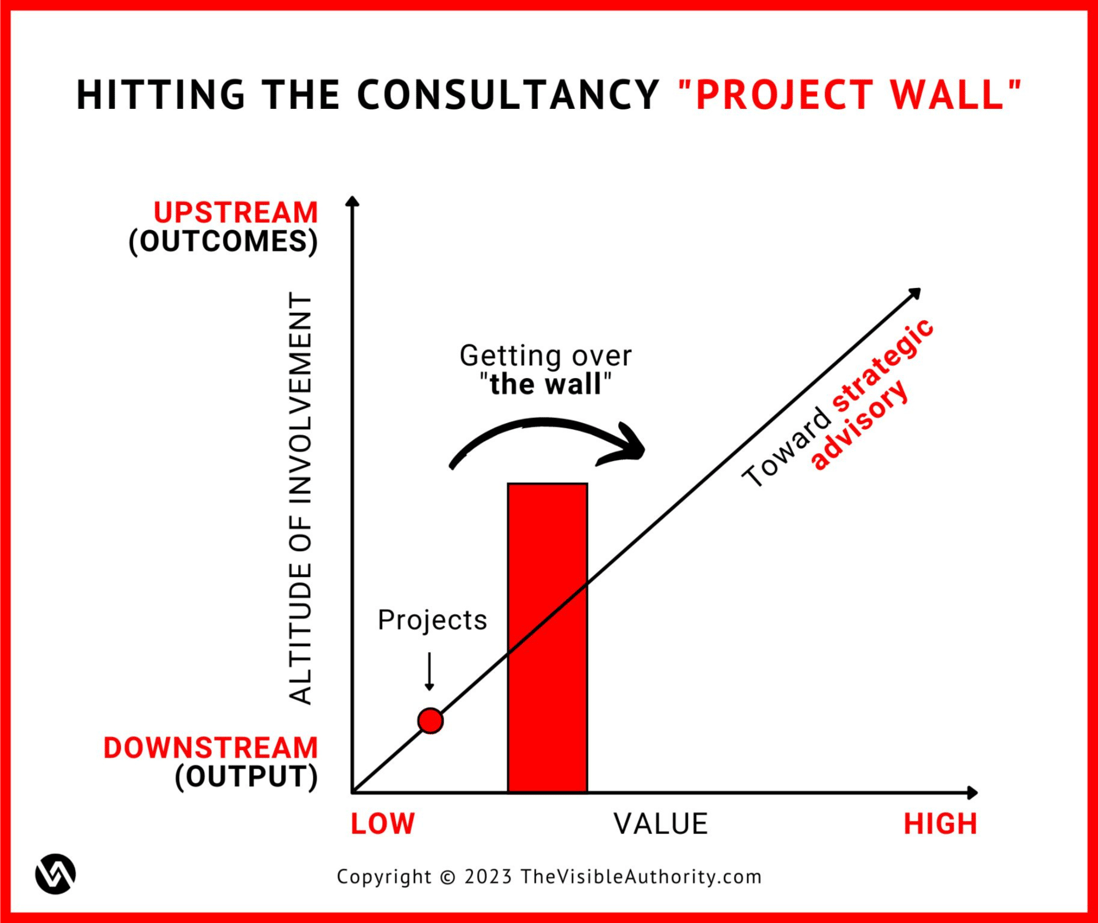 HITTING THE CONSULTANCY "PROJECT WALL"

UPSTREAM
(OUTCOMES)

ALTITUDE OF INVOLVEMENT

Getting over
"the wall"

Toward strategic advisory

Projects

DOWNSTREAM
(OUTPUT)

LOW

VALUE

HIGH

Copyright © 2023 TheVisibleAuthority.com